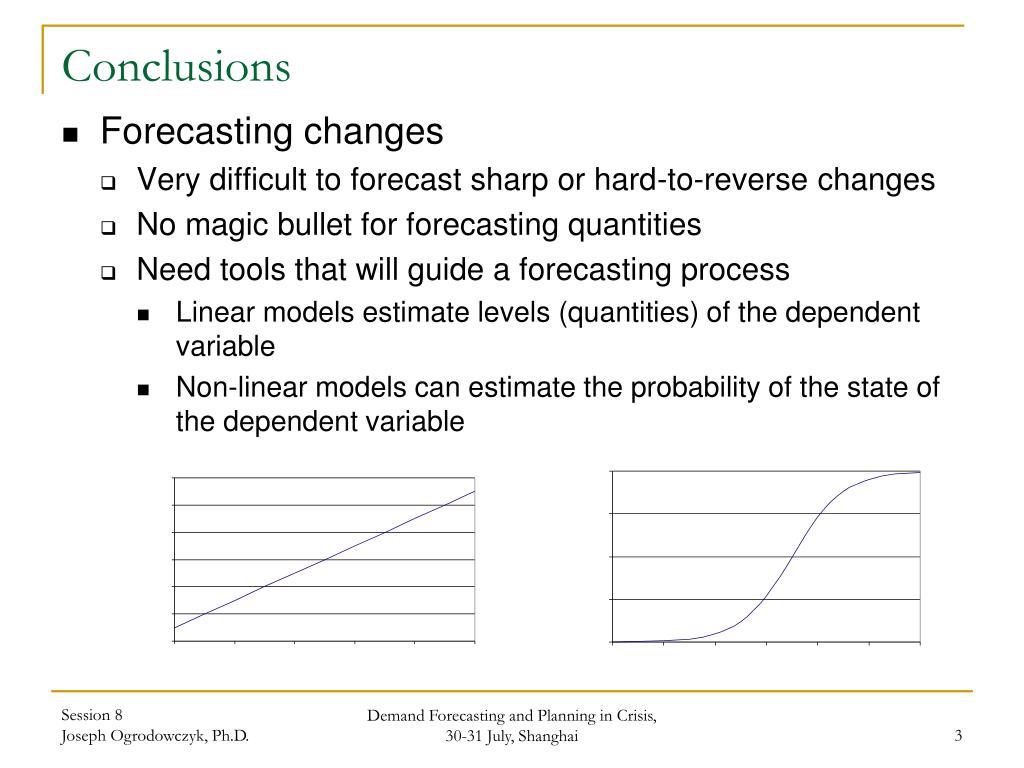 Conclusions

Forecasting changes

Very difficult to forecast sharp or hard-to-reverse changes

No magic bullet for forecasting quantities

Need tools that will guide a forecasting process

Linear models estimate levels (quantities) of the dependent variable

Non-linear models can estimate the probability of the state of the dependent variable

Session 8
Joseph Ogrodowczyk, Ph.D.

Demand Forecasting and Planning in Crisis, 30-31 July, Shanghai

3